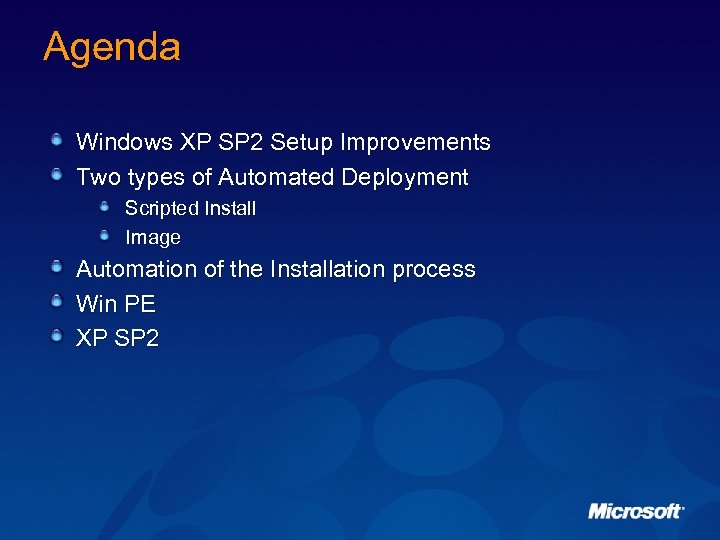 Agenda

Windows XP SP2 Setup Improvements
Two types of Automated Deployment
Scripted Install
Image
Automation of the Installation process
Win PE
XP SP2

Microsoft